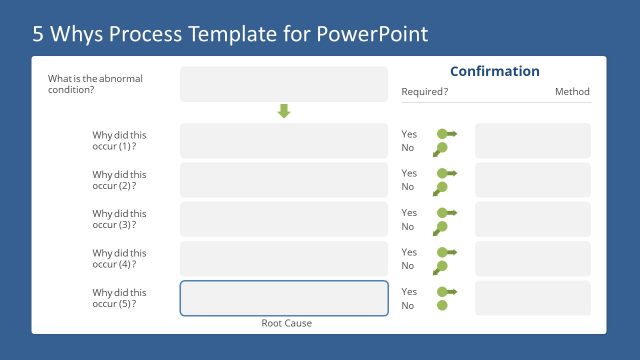 5 Whys Process Template for PowerPoint

What is the abnormal condition?

Confirmation

Required?

Method

Why did this occur (1)?

Yes

No

Why did this occur (2)?

Yes

No

Why did this occur (3)?

Yes

No

Why did this occur (4)?

Yes

No

Why did this occur (5)?

Yes

No

Root Cause